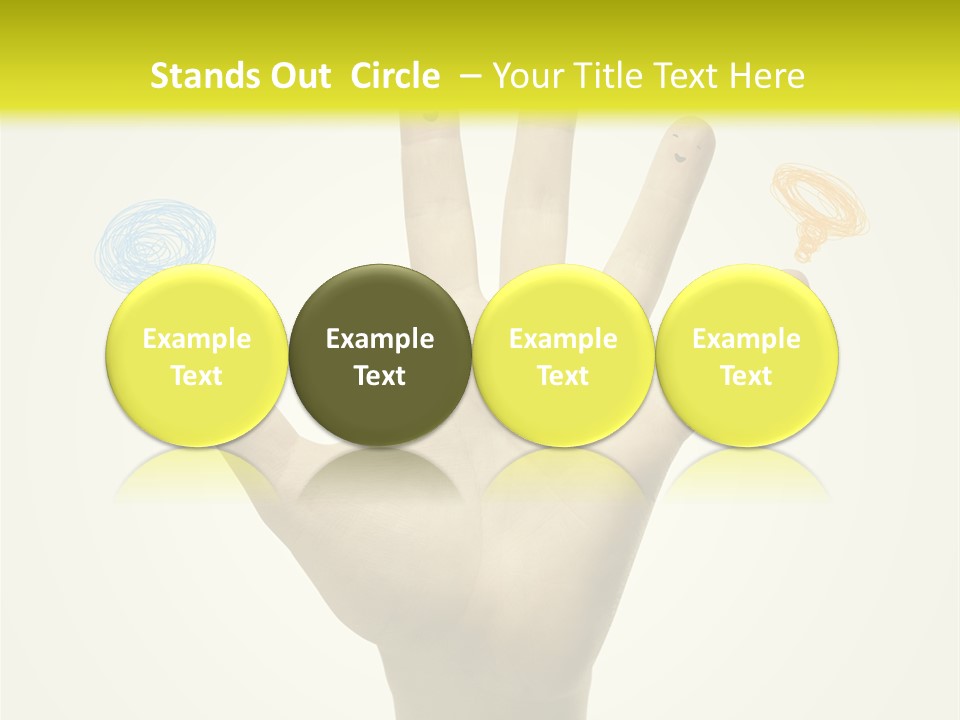 Stands Out Circle – Your Title Text Here

Example Text

Example Text

Example Text

Example Text